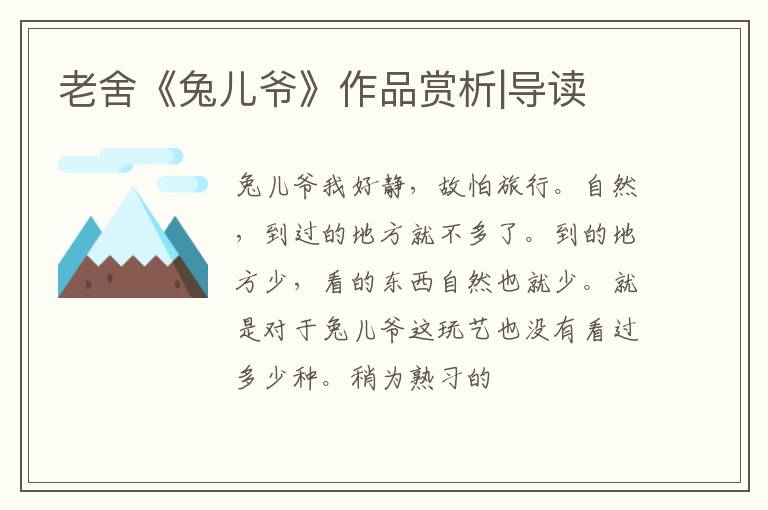 老舍《兔儿爷》作品赏析|导读

兔儿爷我好静，故怕旅行。自然，到过的地方就不多了。到的地方少，看的东西自然也就少。就是对于兔儿爷这玩艺也没有看过多少种。稍为熟习的